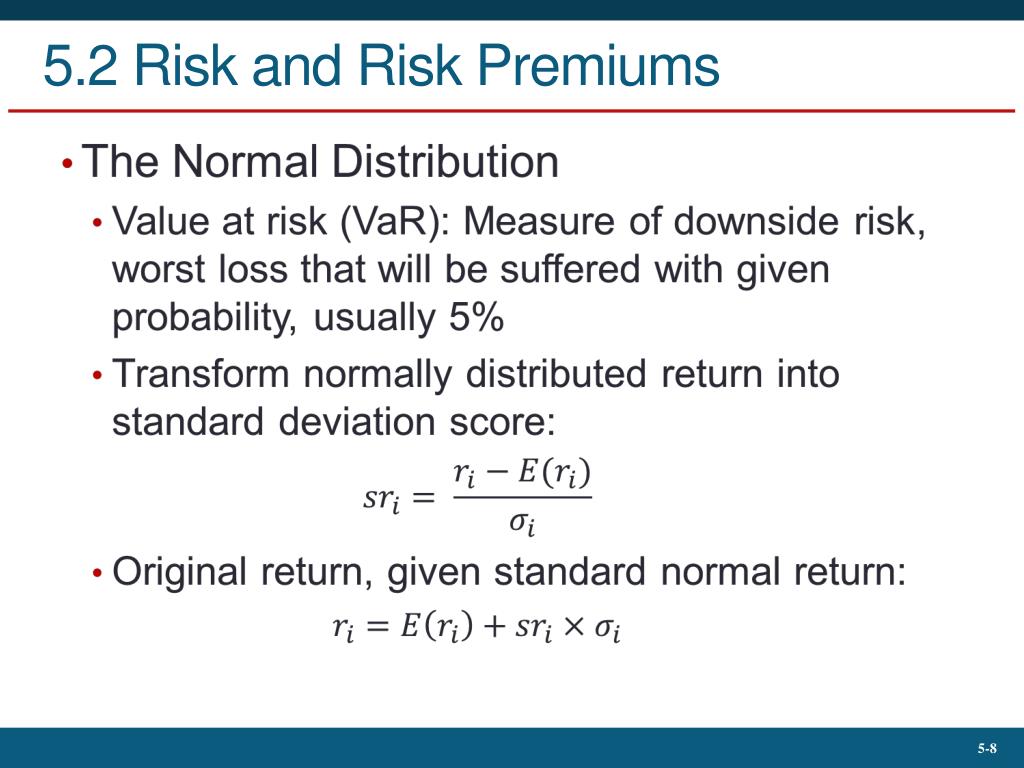 5.2 Risk and Risk Premiums

• The Normal Distribution

• Value at risk (VaR): Measure of downside risk, worst loss that will be suffered with given probability, usually 5%

• Transform normally distributed return into standard deviation score:

$sr_i = \frac{r_i - E(r_i)}{\sigma_i}$

• Original return, given standard normal return:

$r_i = E(r_i) + sr_i \times \sigma_i$

5-8